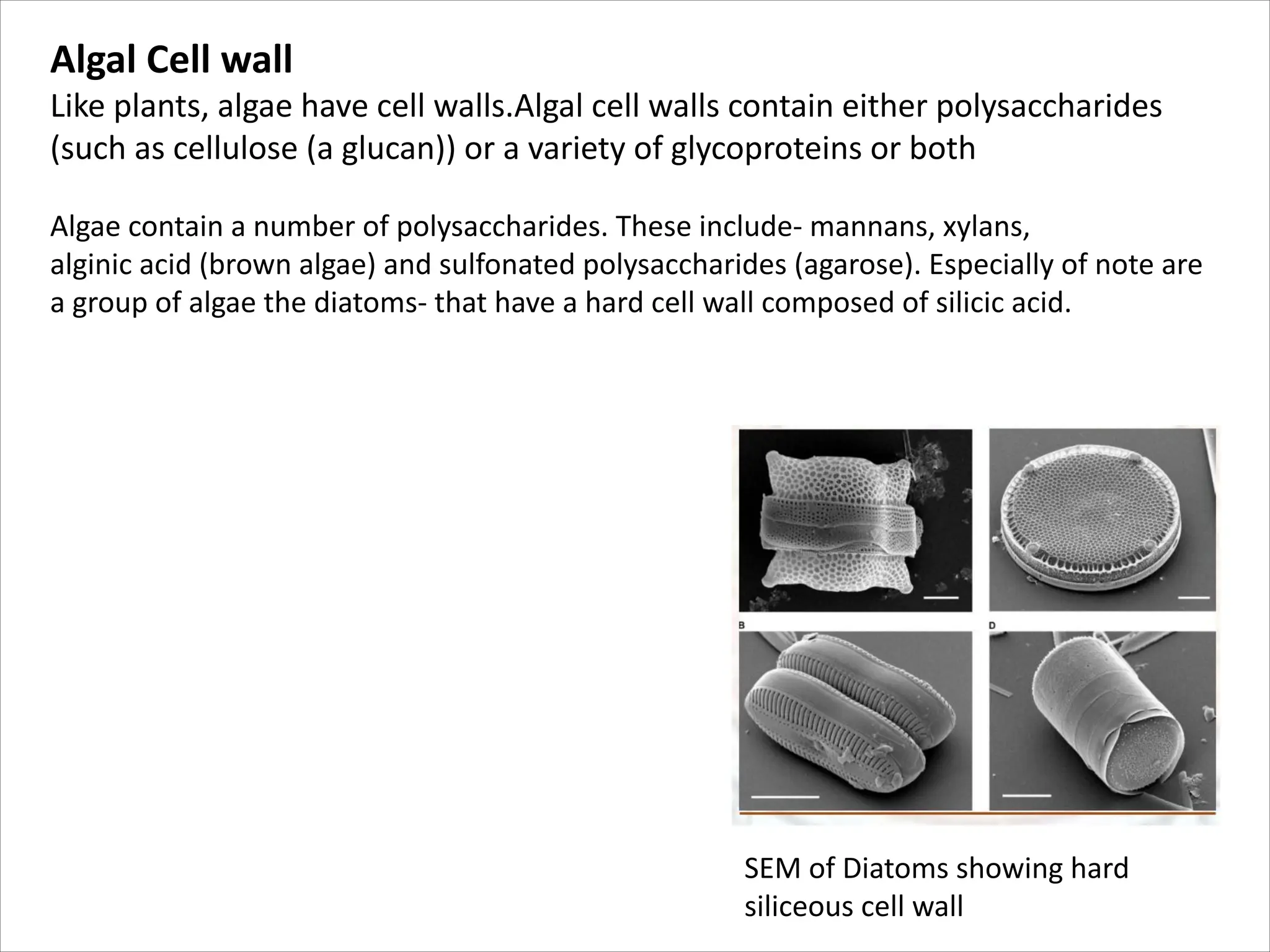 Algal Cell wall

Like plants, algae have cell walls.Algal cell walls contain either polysaccharides (such as cellulose (a glucan)) or a variety of glycoproteins or both

Algae contain a number of polysaccharides. These include- mannans, xylans, alginic acid (brown algae) and sulfonated polysaccharides (agarose). Especially of note are a group of algae the diatoms- that have a hard cell wall composed of silicic acid.

B

D

SEM of Diatoms showing hard siliceous cell wall